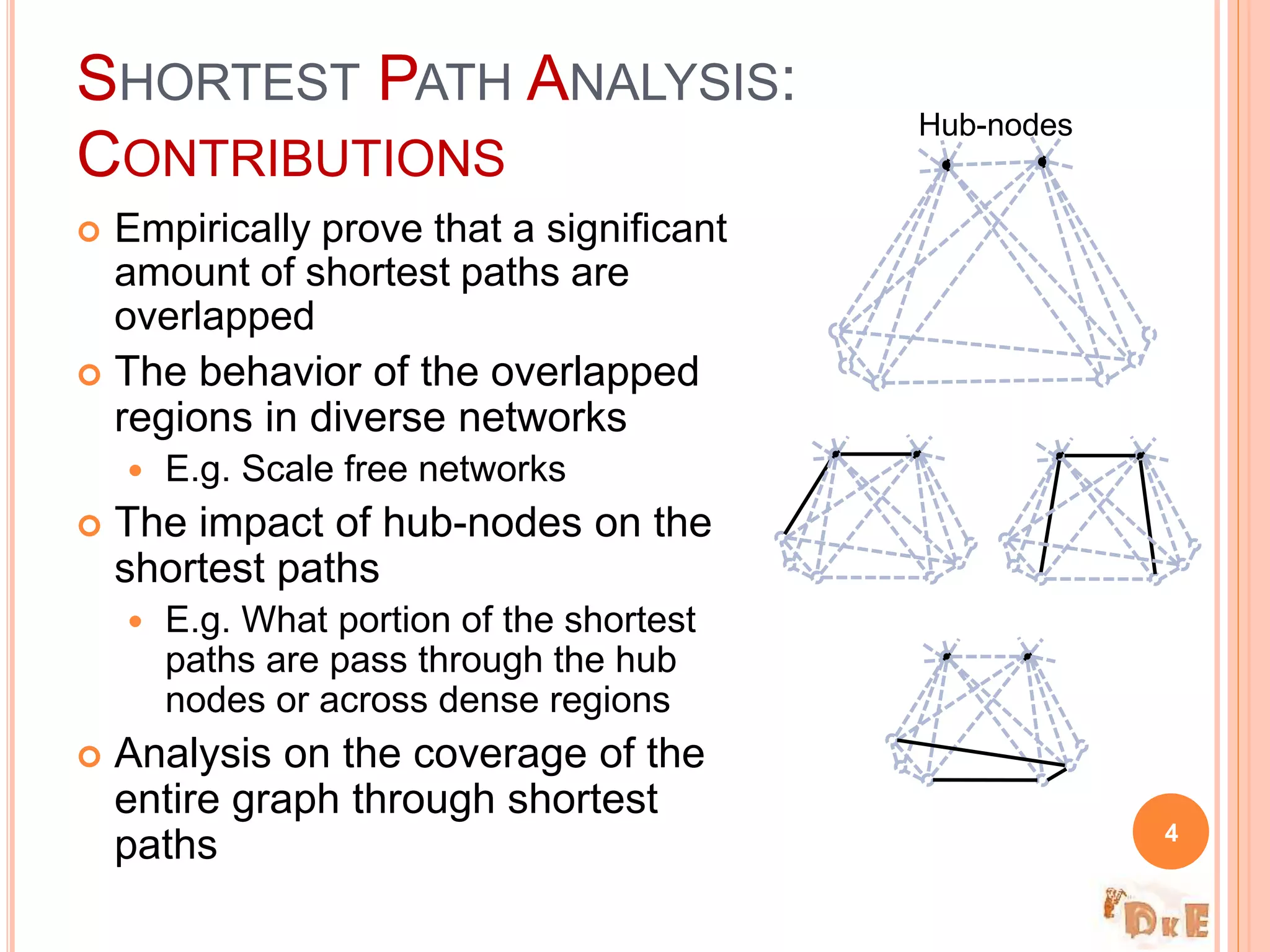 SHORTEST PATH ANALYSIS: CONTRIBUTIONS

Empirically prove that a significant amount of shortest paths are overlapped

The behavior of the overlapped regions in diverse networks

E.g. Scale free networks

The impact of hub-nodes on the shortest paths

E.g. What portion of the shortest paths are pass through the hub nodes or across dense regions

Analysis on the coverage of the entire graph through shortest paths

Hub-nodes

4

DKE